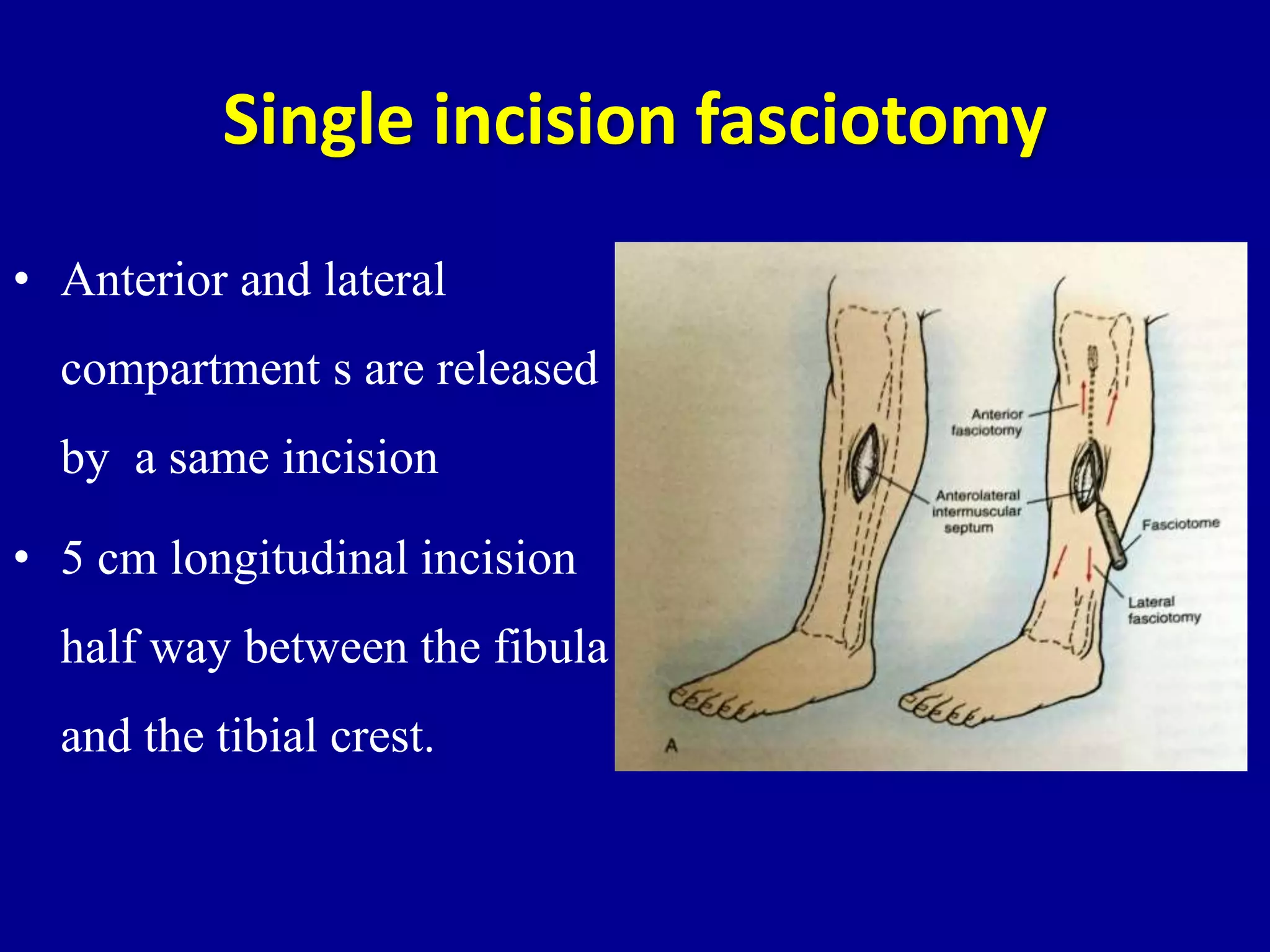 Single incision fasciotomy

• Anterior and lateral compartment s are released by a same incision

• 5 cm longitudinal incision half way between the fibula and the tibial crest.

Anterior fasciotomy

Anterolateral intermuscular septum

Fasciotome

Lateral fasciotomy

A